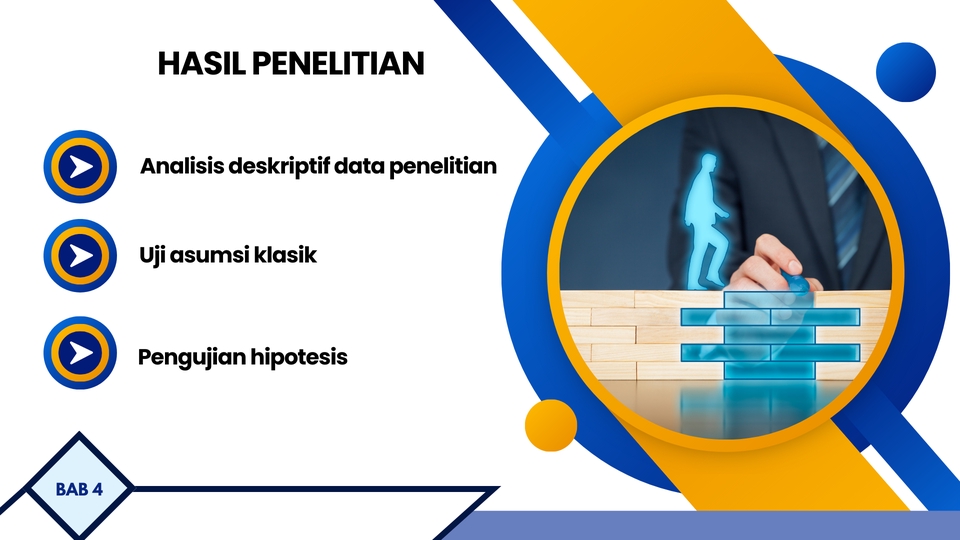 HASIL PENELITIAN

Analisis deskriptif data penelitian

Uji asumsi klasik

Pengujian hipotesis

BAB 4